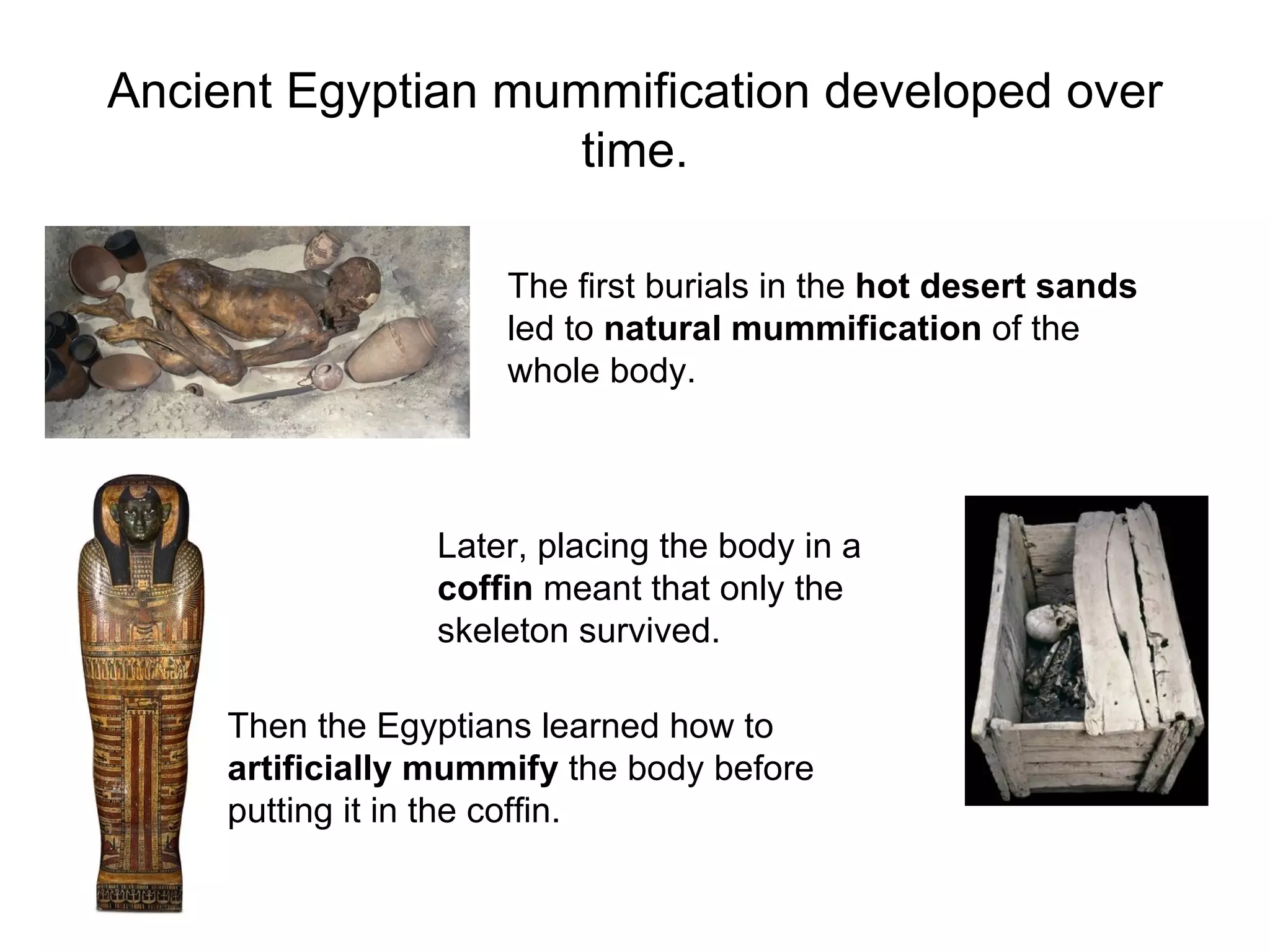 Ancient Egyptian mummification developed over time.

The first burials in the hot desert sands led to natural mummification of the whole body.

Later, placing the body in a coffin meant that only the skeleton survived.

Then the Egyptians learned how to artificially mummify the body before putting it in the coffin.